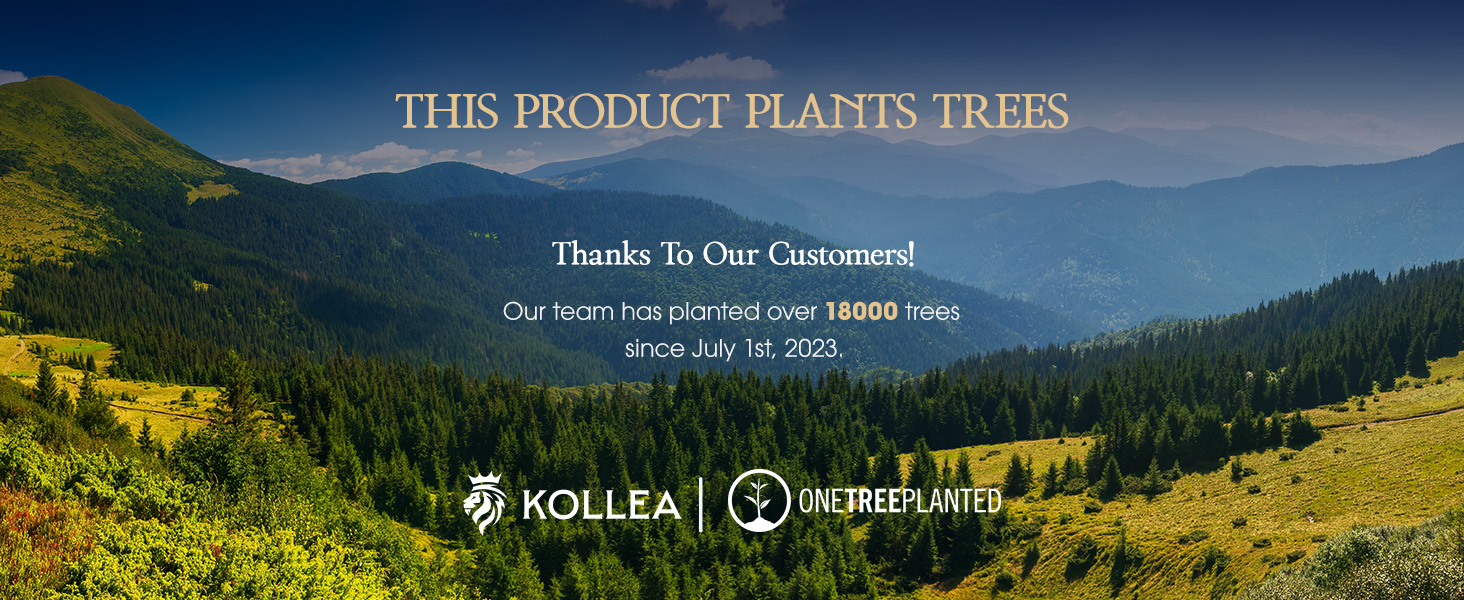 THIS PRODUCT PLANTS TREES

Thanks To Our Customers!

Our team has planted over 18000 trees since July 1st, 2023.

KOLLEA | ONETREEPLANTED